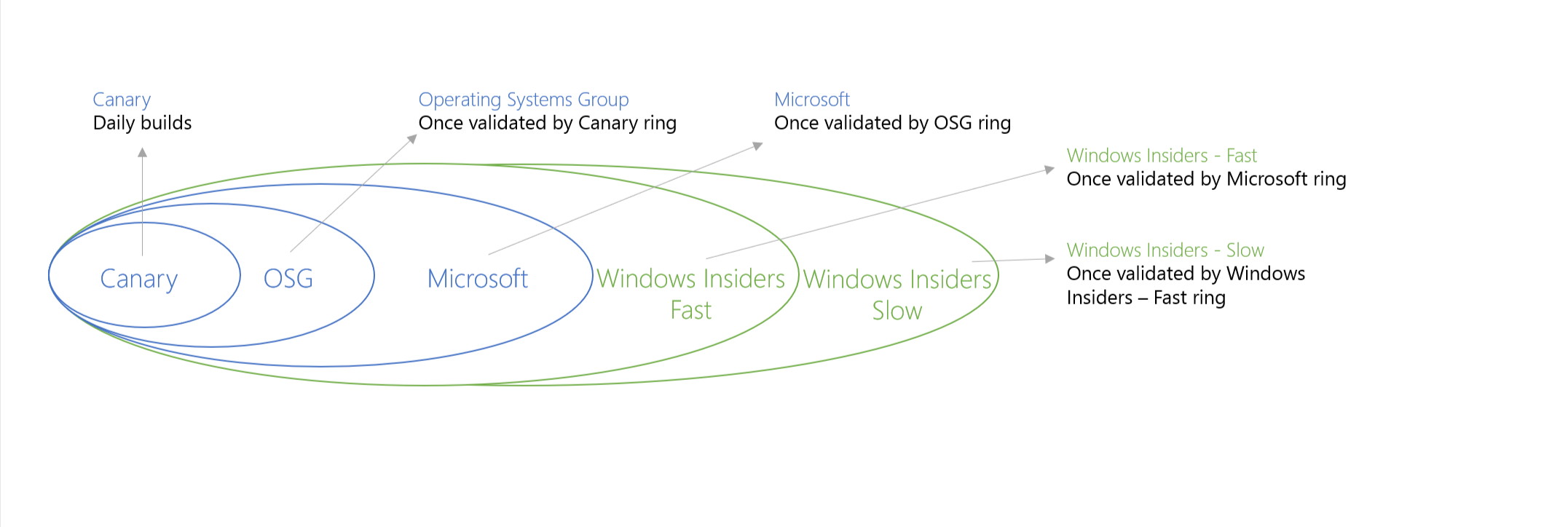 Canary
Daily builds

Operating Systems Group
Once validated by Canary ring

Microsoft
Once validated by OSG ring

Windows Insiders - Fast
Once validated by Microsoft ring

Windows Insiders - Slow
Once validated by Windows Insiders – Fast ring

Canary

OSG

Microsoft

Windows Insiders Fast

Windows Insiders Slow